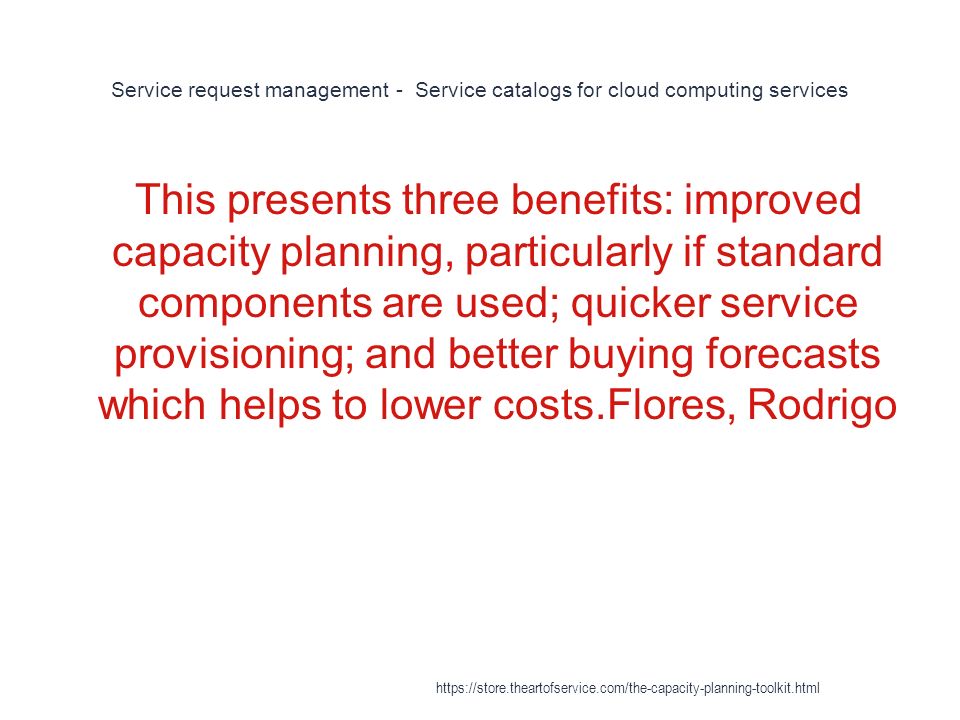 Service request management - Service catalogs for cloud computing services

This presents three benefits: improved capacity planning, particularly if standard components are used; quicker service provisioning; and better buying forecasts which helps to lower costs.Flores, Rodrigo

https://store.theartofservice.com/the-capacity-planning-toolkit.html